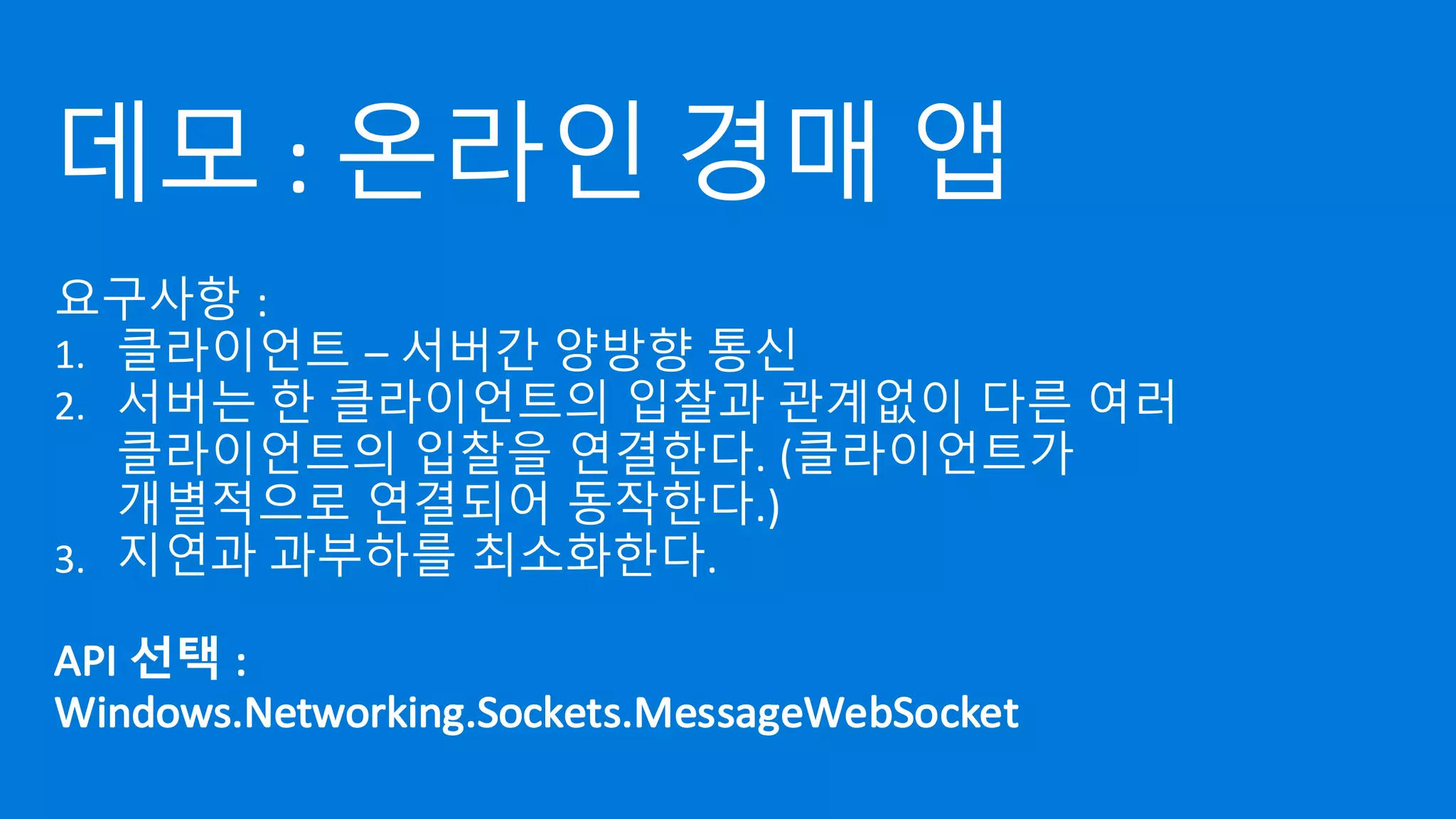 데모 : 온라인 경매 앱

요구사항 :

1. 클라이언트 – 서버간 양방향 통신
2. 서버는 한 클라이언트의 입찰과 관계없이 다른 여러 클라이언트의 입찰을 연결한다. (클라이언트가 개별적으로 연결되어 동작한다.)
3. 지연과 과부하를 최소화한다.

API 선택 :
Windows.Networking.Sockets.MessageWebSocket